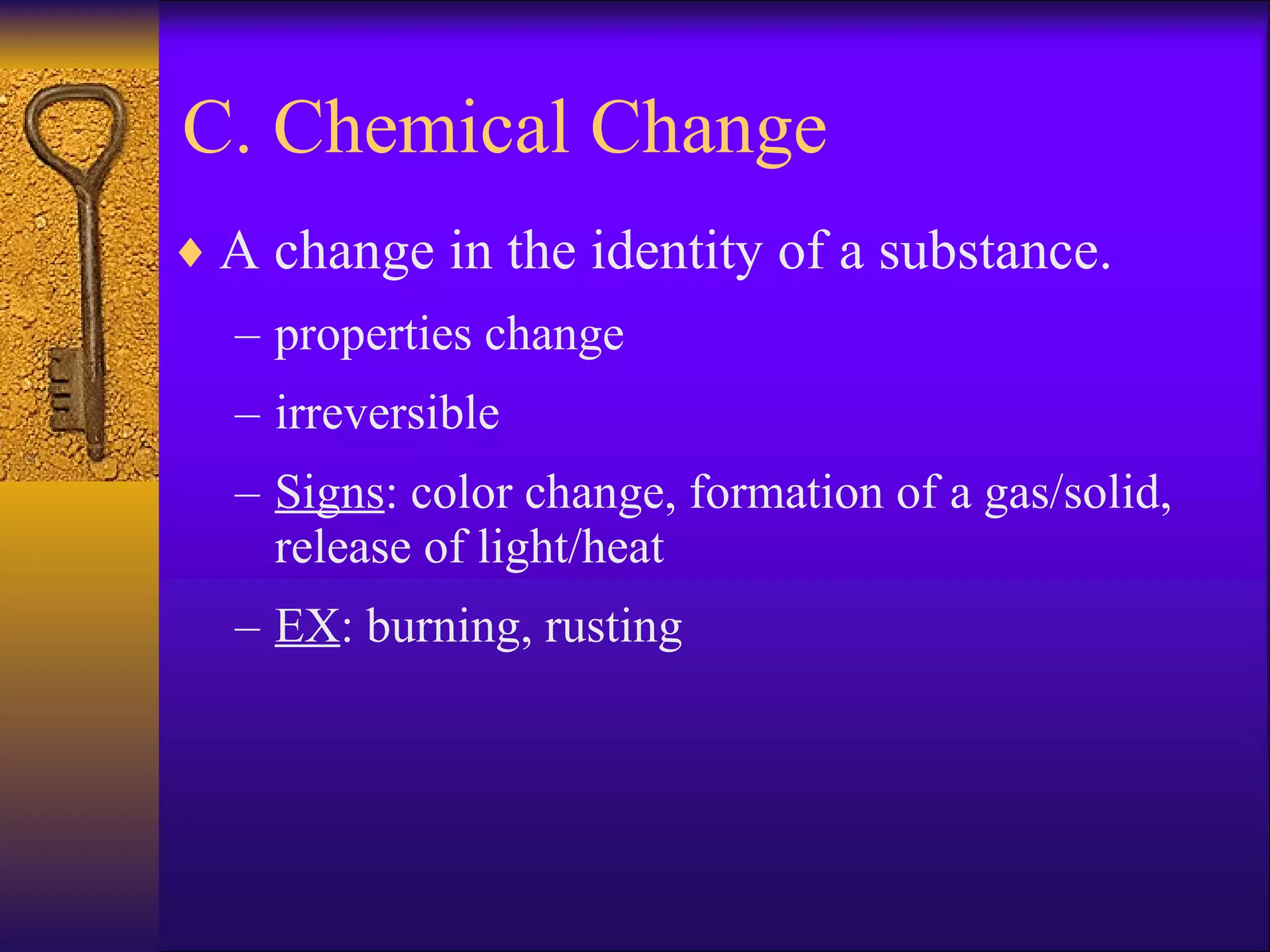 C. Chemical Change

♦ A change in the identity of a substance.

– properties change

– irreversible

– Signs: color change, formation of a gas/solid, release of light/heat

– EX: burning, rusting